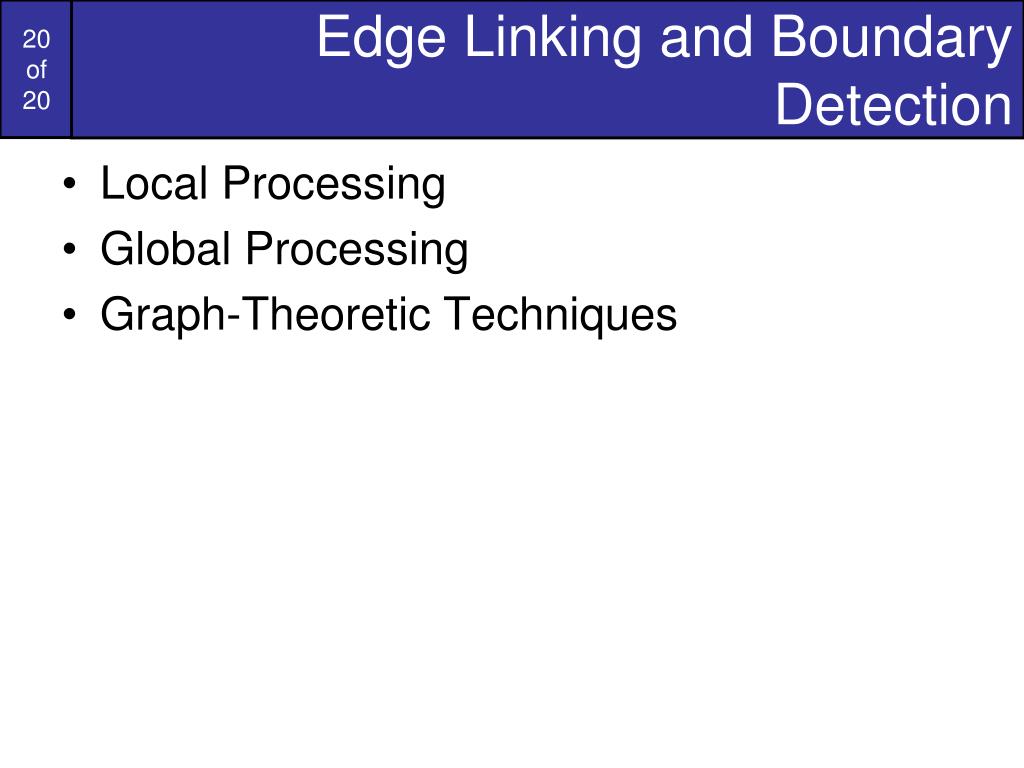 20 of 20

Edge Linking and Boundary Detection

• Local Processing
• Global Processing
• Graph-Theoretic Techniques